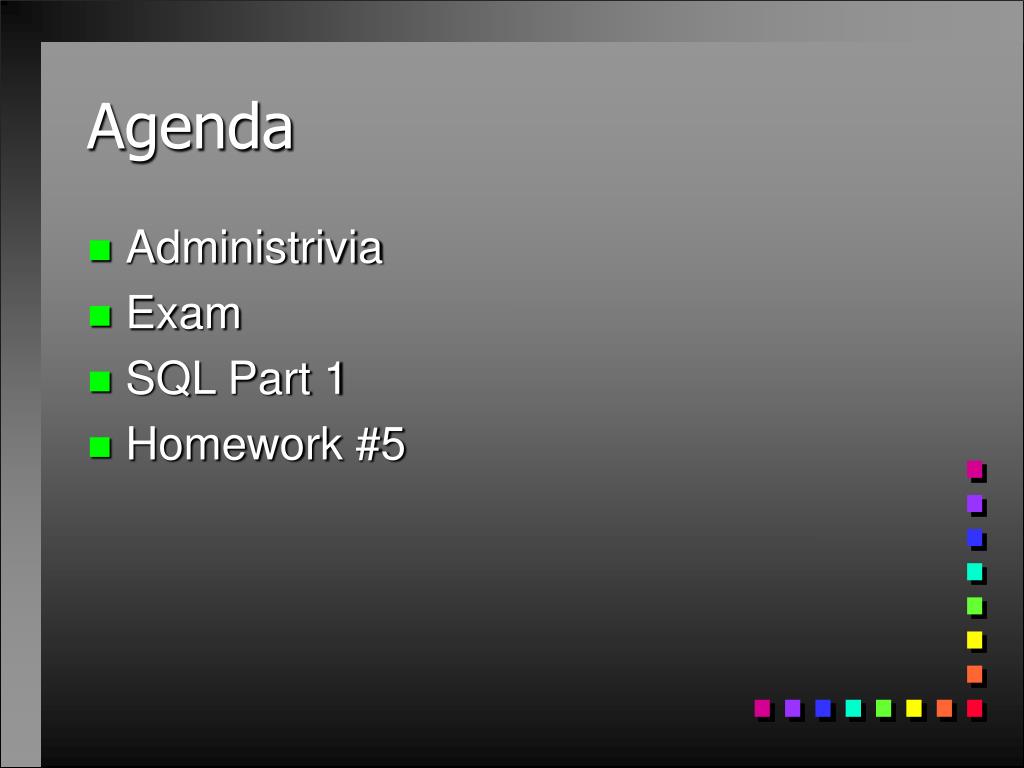 Agenda

- Administrivia
- Exam
- SQL Part 1
- Homework #5